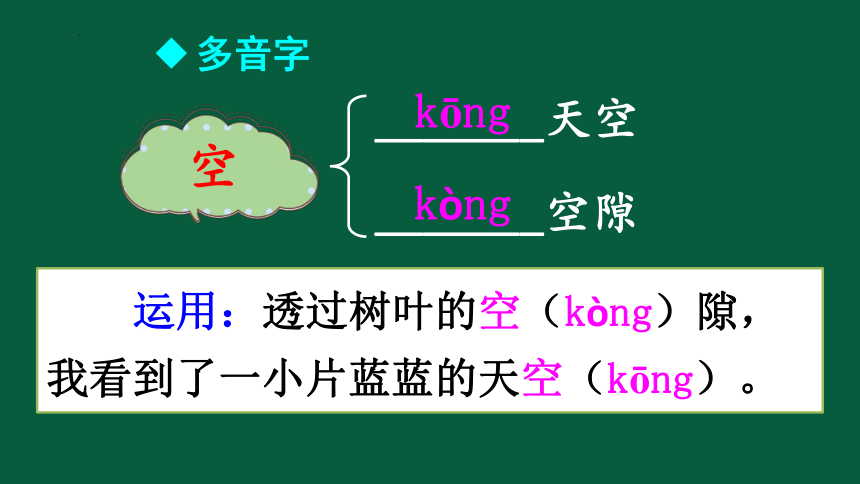 ◆ 多音字

空

kōng 天空

kòng 空隙

运用：透过树叶的空（kòng）隙，我看到了一小片蓝蓝的天空（kōng）。